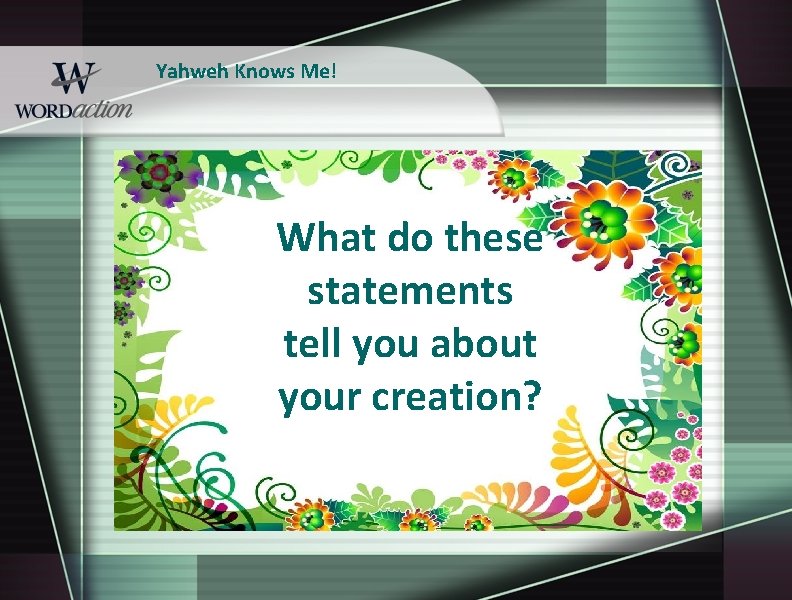 W
WORDaction

Yahweh Knows Me!

What do these statements tell you about your creation?